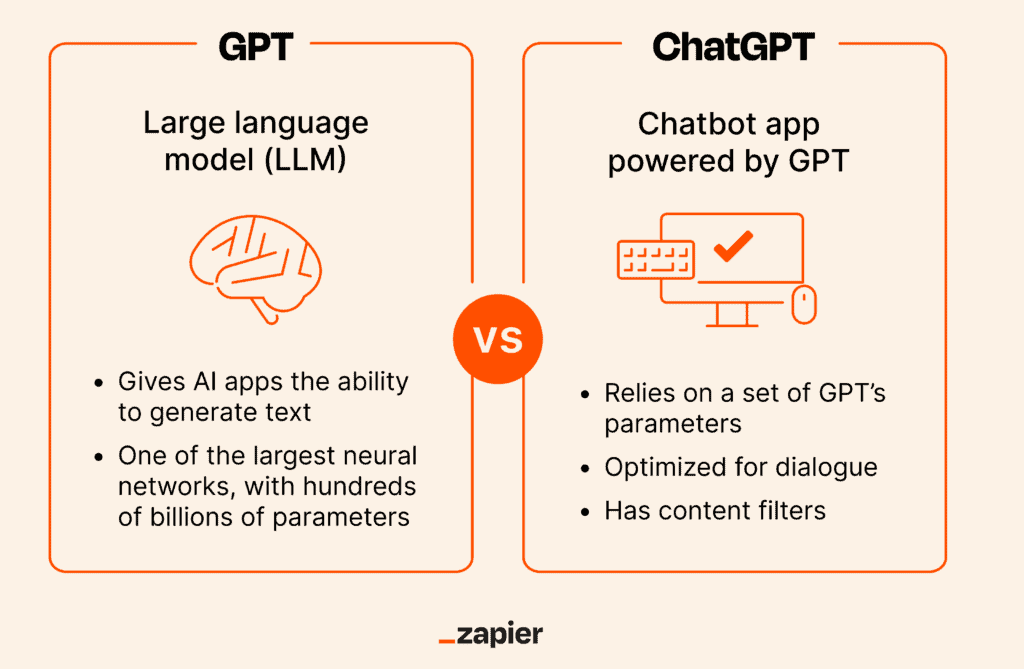 GPT

Large language model (LLM)

- Gives AI apps the ability to generate text
- One of the largest neural networks, with hundreds of billions of parameters

VS

ChatGPT

Chatbot app powered by GPT

- Relies on a set of GPT's parameters
- Optimized for dialogue
- Has content filters

_zapier